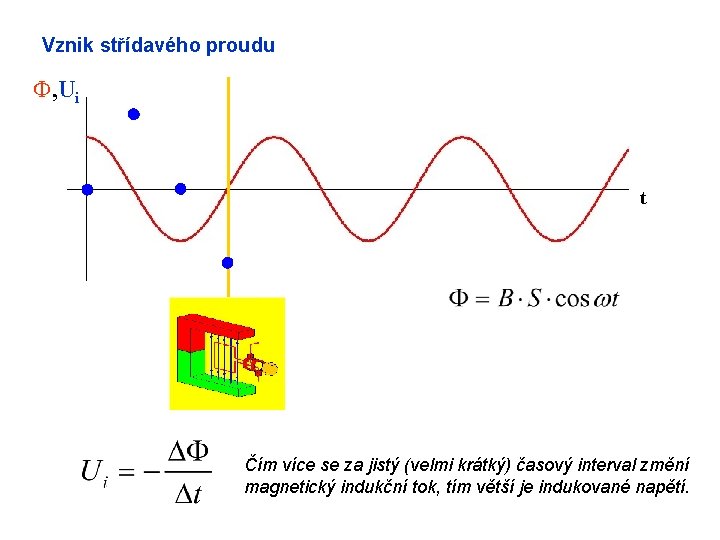 Vznik střídavého proudu

$\Phi, U_i$

t

$\Phi = B \cdot S \cdot \cos \omega t$

$U_i = -\frac{\Delta\Phi}{\Delta t}$

Čím více se za jistý (velmi krátký) časový interval změní magnetický indukční tok, tím větší je indukované napětí.